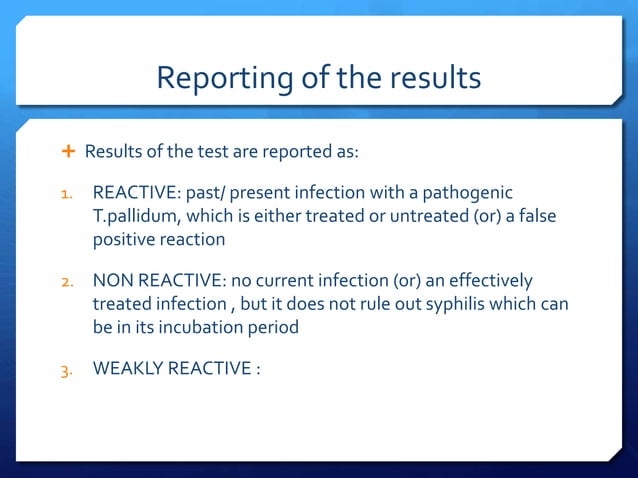 Reporting of the results

+ Results of the test are reported as:

1. REACTIVE: past/ present infection with a pathogenic T.pallidum, which is either treated or untreated (or) a false positive reaction

2. NON REACTIVE: no current infection (or) an effectively treated infection , but it does not rule out syphilis which can be in its incubation period

3. WEAKLY REACTIVE :